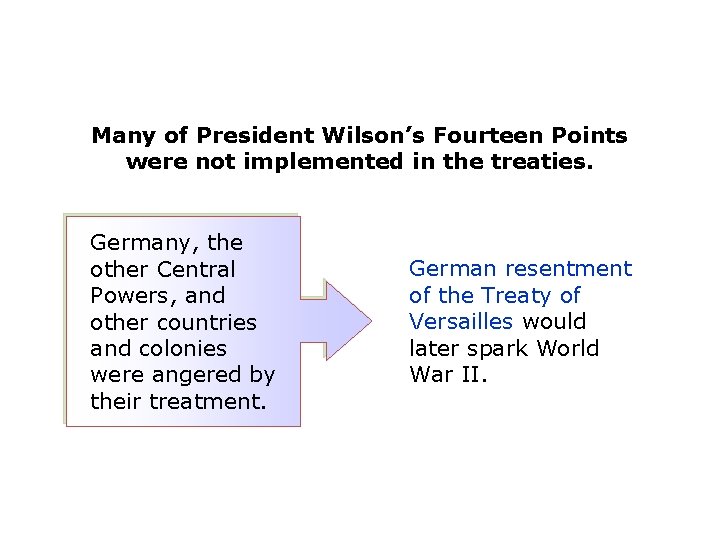 Many of President Wilson's Fourteen Points were not implemented in the treaties.

Germany, the other Central Powers, and other countries and colonies were angered by their treatment.

German resentment of the Treaty of Versailles would later spark World War II.